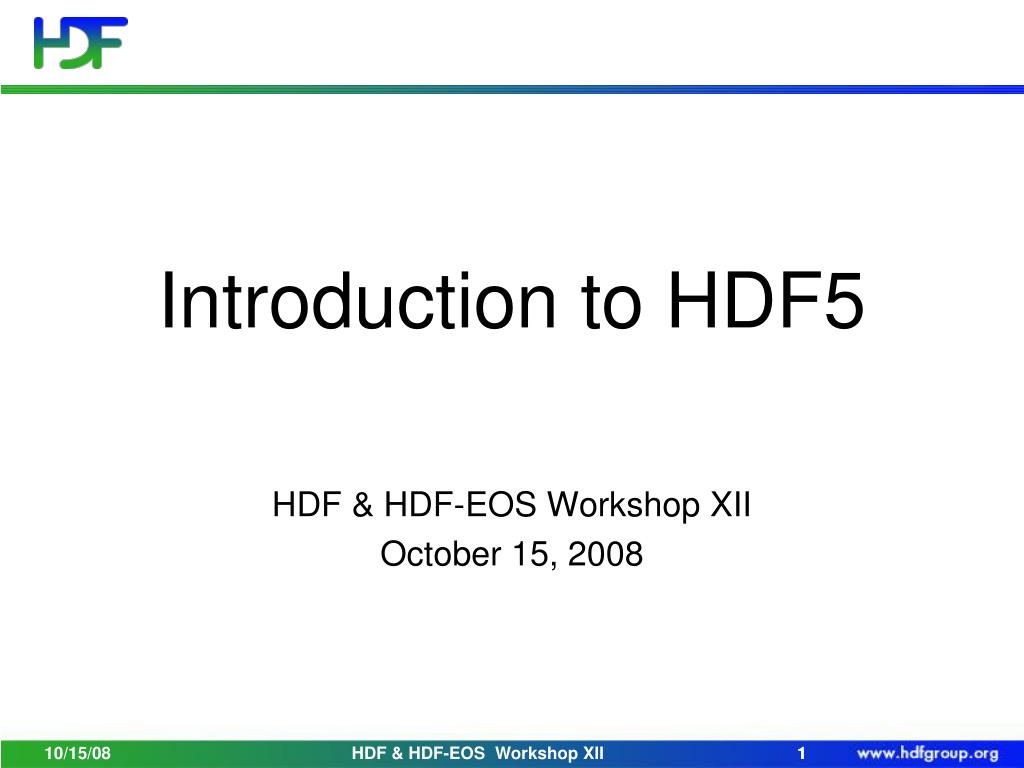 HDF

Introduction to HDF5

HDF & HDF-EOS Workshop XII
October 15, 2008

10/15/08 HDF & HDF-EOS Workshop XII 1 www.hdfgroup.org